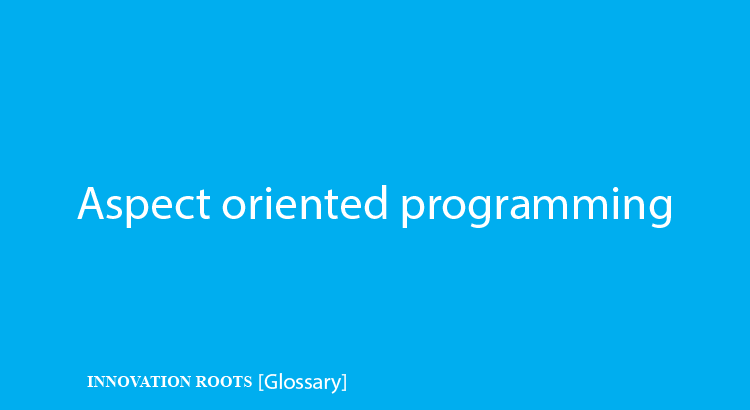 Aspect oriented programming

INNOVATION ROOTS [Glossary]